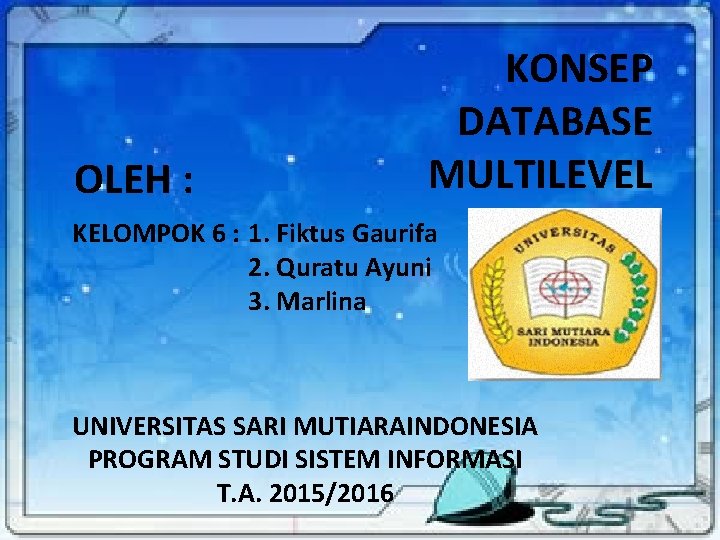 KONSEP DATABASE MULTILEVEL

OLEH :

KELOMPOK 6 : 1. Fiktus Gaurifa
2. Quratu Ayuni
3. Marlina

UNIVERSITAS
SARI MUTIARA INDONESIA

UNIVERSITAS SARI MUTIARAINDONESIA
PROGRAM STUDI SISTEM INFORMASI
T.A. 2015/2016